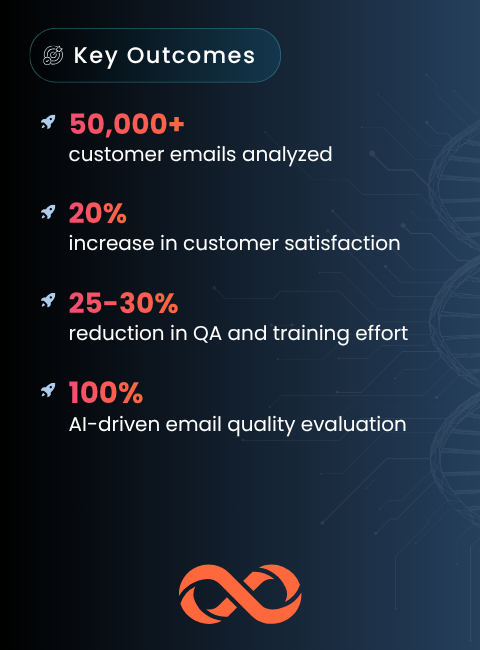 Key Outcomes

50,000+
customer emails analyzed

20%
increase in customer satisfaction

25-30%
reduction in QA and training effort

100%
AI-driven email quality evaluation